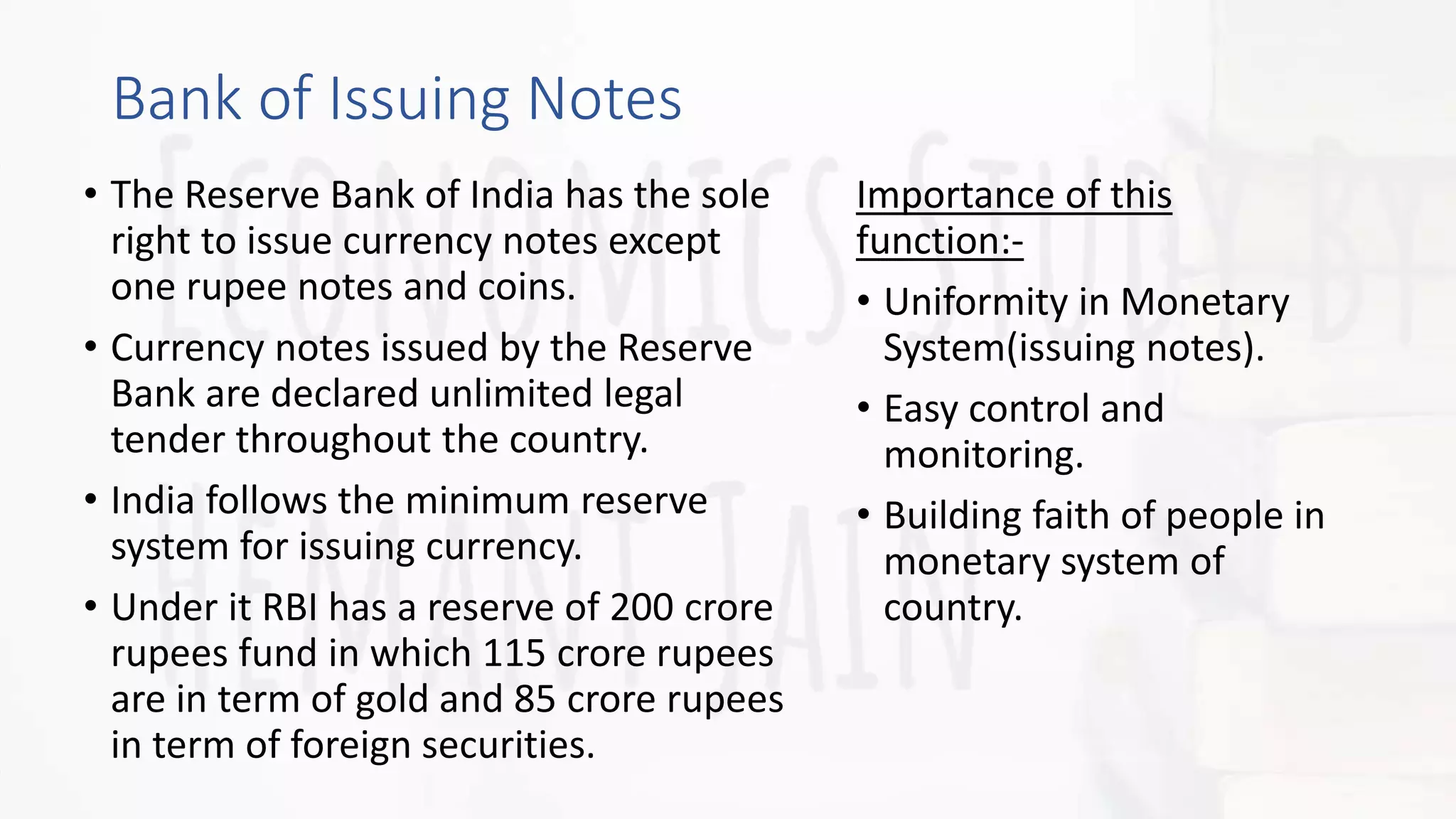 Bank of Issuing Notes

• The Reserve Bank of India has the sole right to issue currency notes except one rupee notes and coins.

• Currency notes issued by the Reserve Bank are declared unlimited legal tender throughout the country.

• India follows the minimum reserve system for issuing currency.

• Under it RBI has a reserve of 200 crore rupees fund in which 115 crore rupees are in term of gold and 85 crore rupees in term of foreign securities.

Importance of this function:-

• Uniformity in Monetary System(issuing notes).

• Easy control and monitoring.

• Building faith of people in monetary system of country.

ECONOMICS STUDY BY HEMANT JAIN